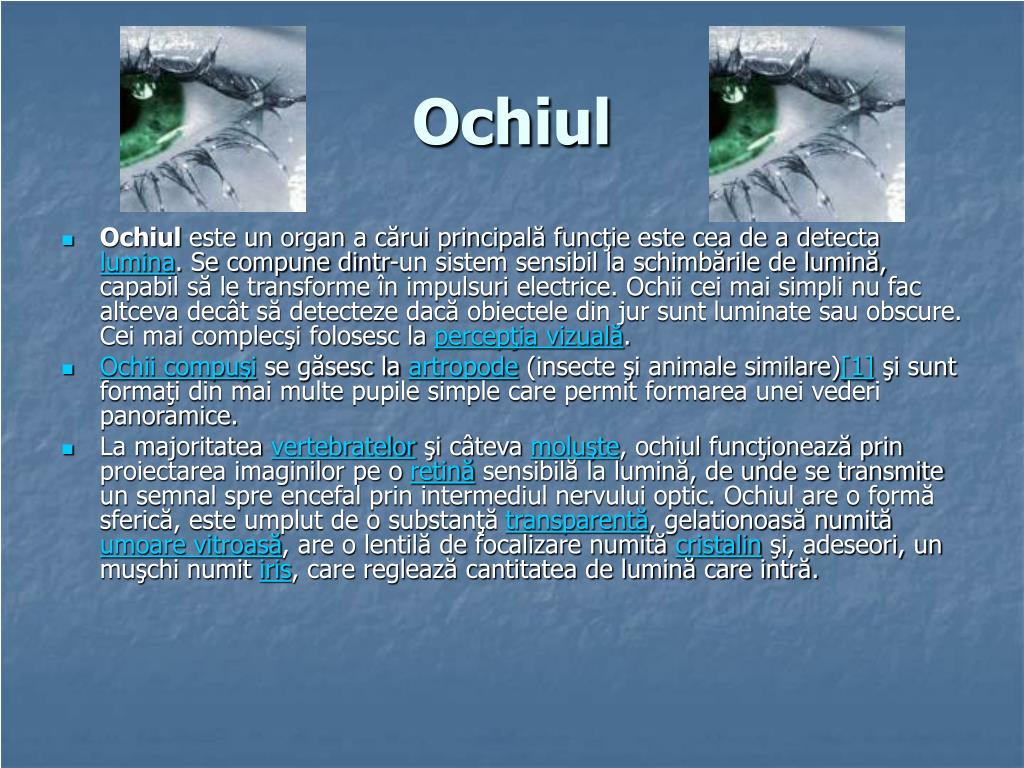 Ochiul

Ochiul este un organ a cărui principală funcţie este cea de a detecta lumina. Se compune dintr-un sistem sensibil la schimbările de lumină, capabil să le transforme în impulsuri electrice. Ochii cei mai simpli nu fac altceva decât să detecteze dacă obiectele din jur sunt luminate sau obscure. Cei mai complecşi folosesc la percepţia vizuală.

Ochii compuşi se găsesc la artropode (insecte şi animale similare)[1] şi sunt formaţi din mai multe pupile simple care permit formarea unei vederi panoramice.

La majoritatea vertebratelor şi câteva moluşte, ochiul funcţionează prin proiectarea imaginilor pe o retină sensibilă la lumină, de unde se transmite un semnal spre encefal prin intermediul nervului optic. Ochiul are o formă sferică, este umplut de o substanţă transparentă, gelationoasă numită umoare vitroasă, are o lentilă de focalizare numită cristalin şi, adeseori, un muşchi numit iris, care reglează cantitatea de lumină care intră.